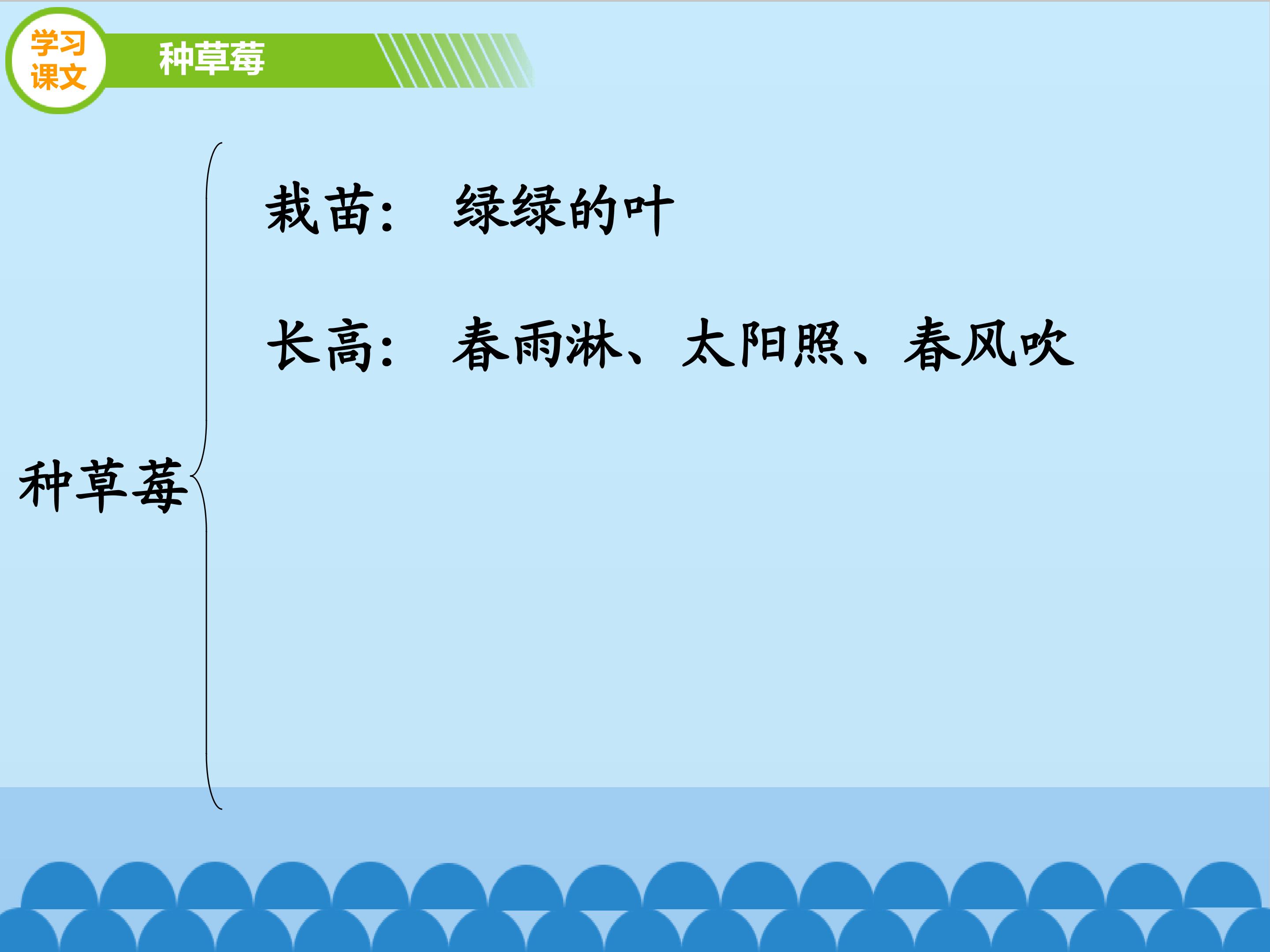 学习课文

种草莓

种草莓

栽苗： 绿绿的叶

长高： 春雨淋、太阳照、春风吹